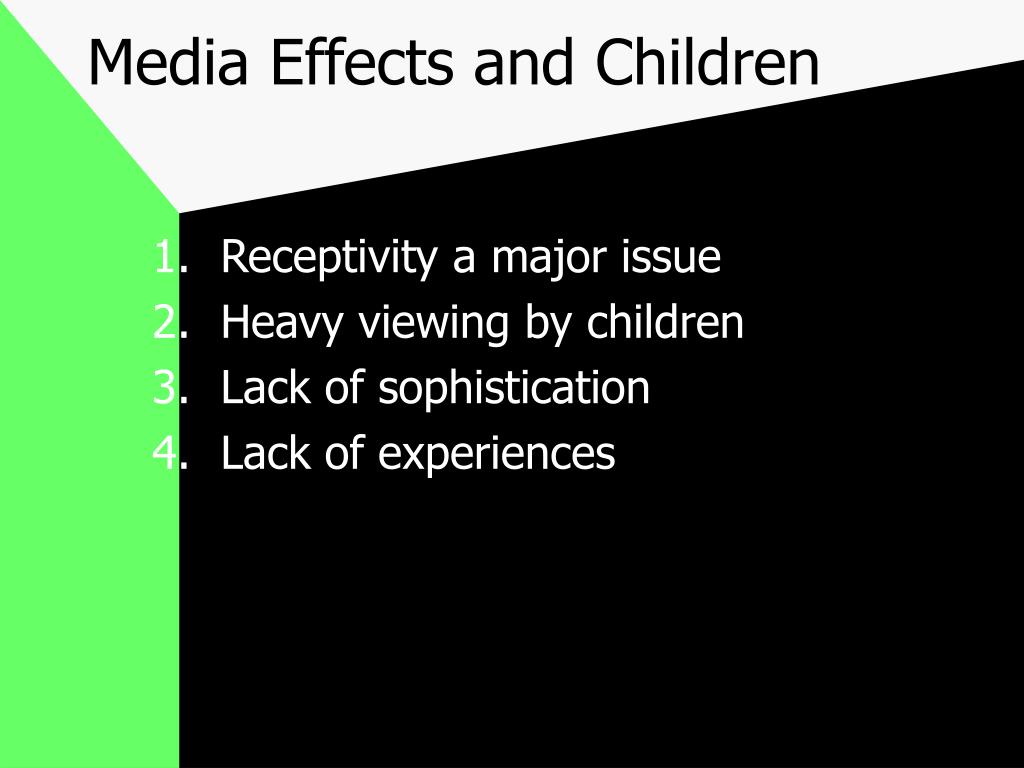 Media Effects and Children

1. Receptivity a major issue
2. Heavy viewing by children
3. Lack of sophistication
4. Lack of experiences